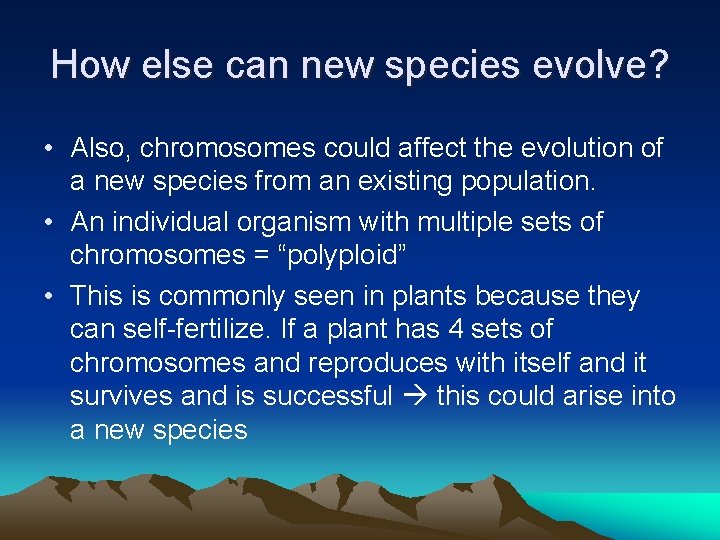 How else can new species evolve?

• Also, chromosomes could affect the evolution of a new species from an existing population.
• An individual organism with multiple sets of chromosomes = “polyploid”
• This is commonly seen in plants because they can self-fertilize. If a plant has 4 sets of chromosomes and reproduces with itself and it survives and is successful → this could arise into a new species